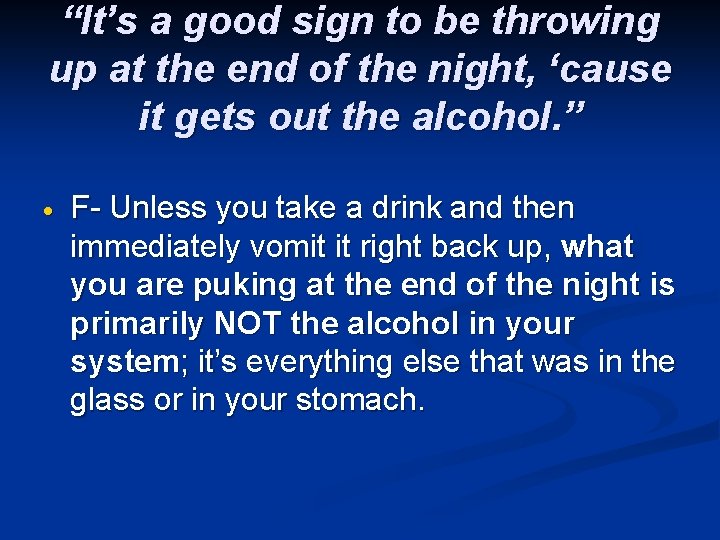 “It’s a good sign to be throwing up at the end of the night, ‘cause it gets out the alcohol.”

• F- Unless you take a drink and then immediately vomit it right back up, what you are puking at the end of the night is primarily NOT the alcohol in your system; it’s everything else that was in the glass or in your stomach.